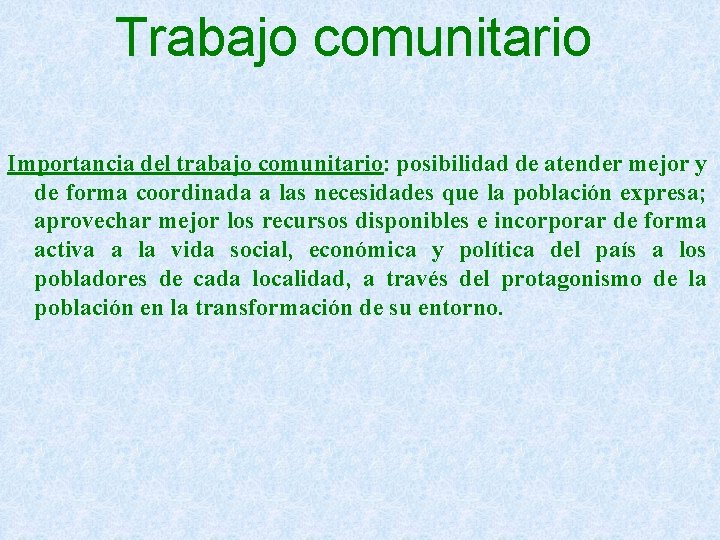 Trabajo comunitario

Importancia del trabajo comunitario: posibilidad de atender mejor y de forma coordinada a las necesidades que la población expresa; aprovechar mejor los recursos disponibles e incorporar de forma activa a la vida social, económica y política del país a los pobladores de cada localidad, a través del protagonismo de la población en la transformación de su entorno.